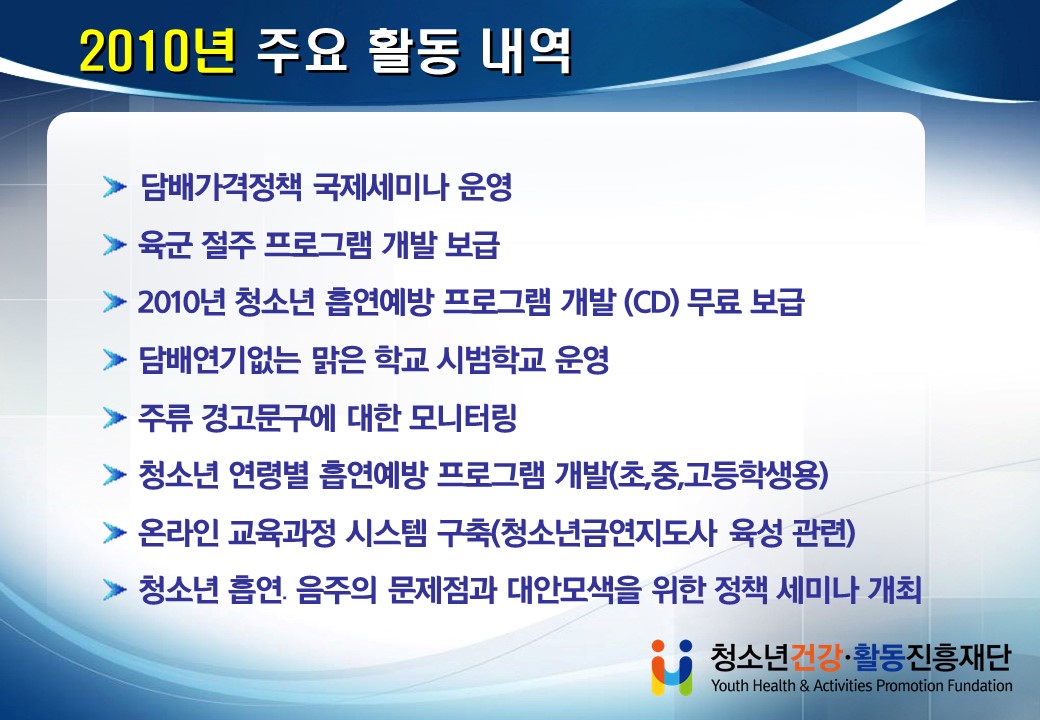 2010년 주요 활동 내역

담배가격정책 국제세미나 운영

육군 절주 프로그램 개발 보급

2010년 청소년 흡연예방 프로그램 개발 (CD) 무료 보급

담배연기없는 맑은 학교 시범학교 운영

주류 경고문구에 대한 모니터링

청소년 연령별 흡연예방 프로그램 개발(초,중,고등학생용)

온라인 교육과정 시스템 구축(청소년금연지도사 육성 관련)

청소년 흡연. 음주의 문제점과 대안모색을 위한 정책 세미나 개최

청소년건강·활동진흥재단
Youth Health & Activities Promotion Fundation